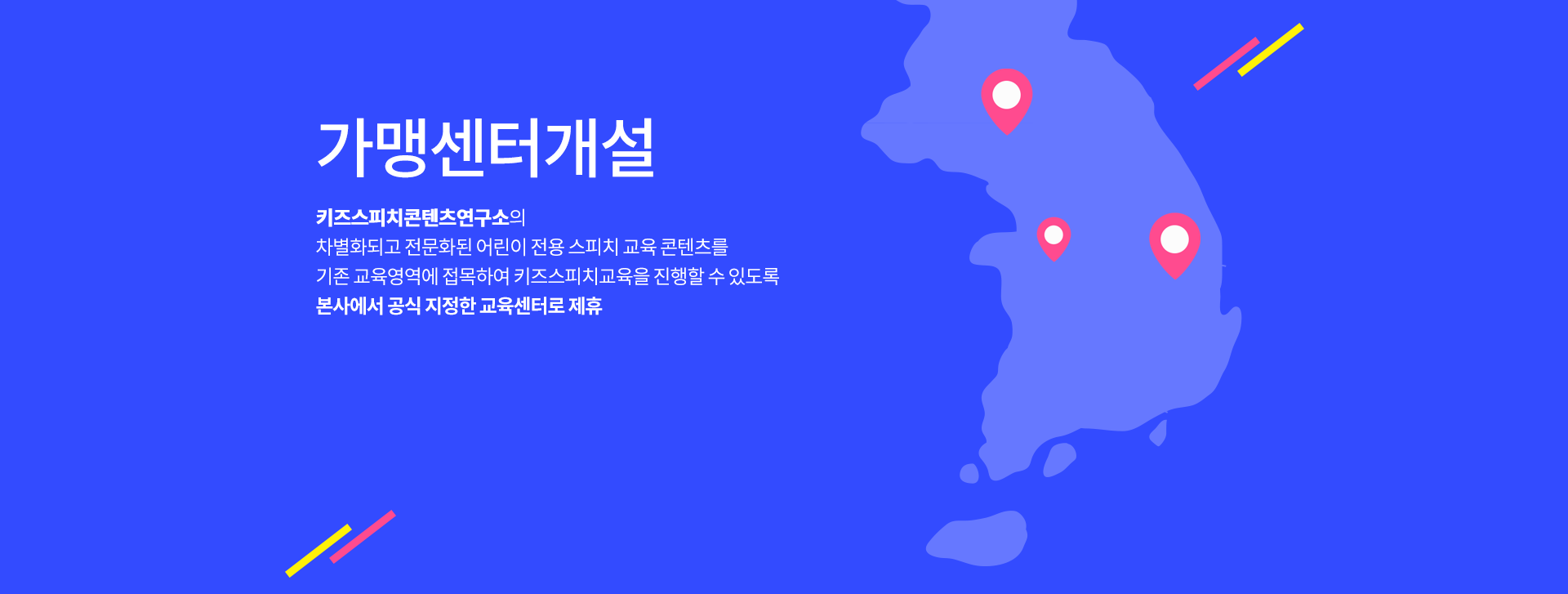 가맹센터개설

키즈스피치콘텐츠연구소의
차별화되고 전문화된 어린이 전용 스피치 교육 콘텐츠를
기존 교육영역에 접목하여 키즈스피치교육을 진행할 수 있도록
본사에서 공식 지정한 교육센터로 제휴